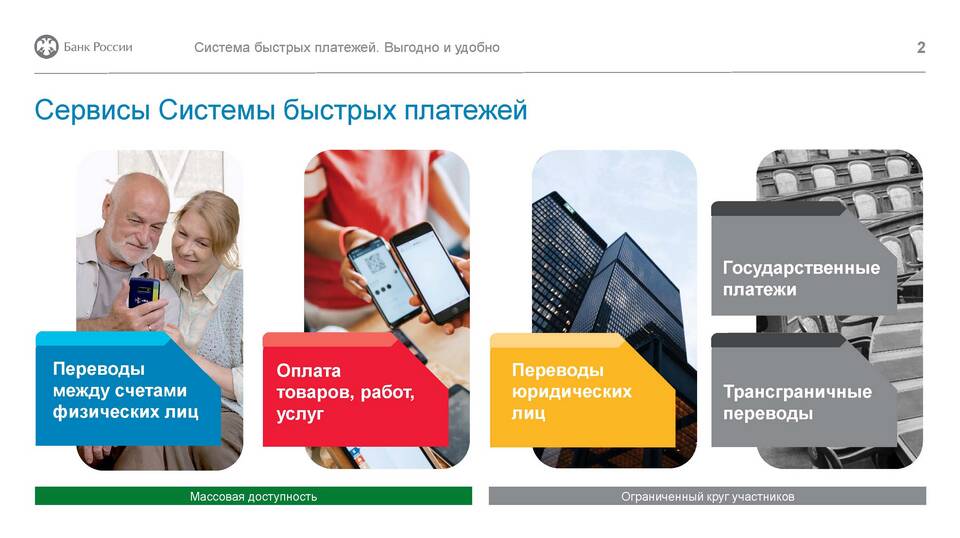 Банк России

Система быстрых платежей. Выгодно и удобно

2

Сервисы Системы быстрых платежей

Переводы между счетами физических лиц

Оплата товаров, работ, услуг

Переводы юридических лиц

Государственные платежи

Трансграничные переводы

Массовая доступность

Ограниченный круг участников